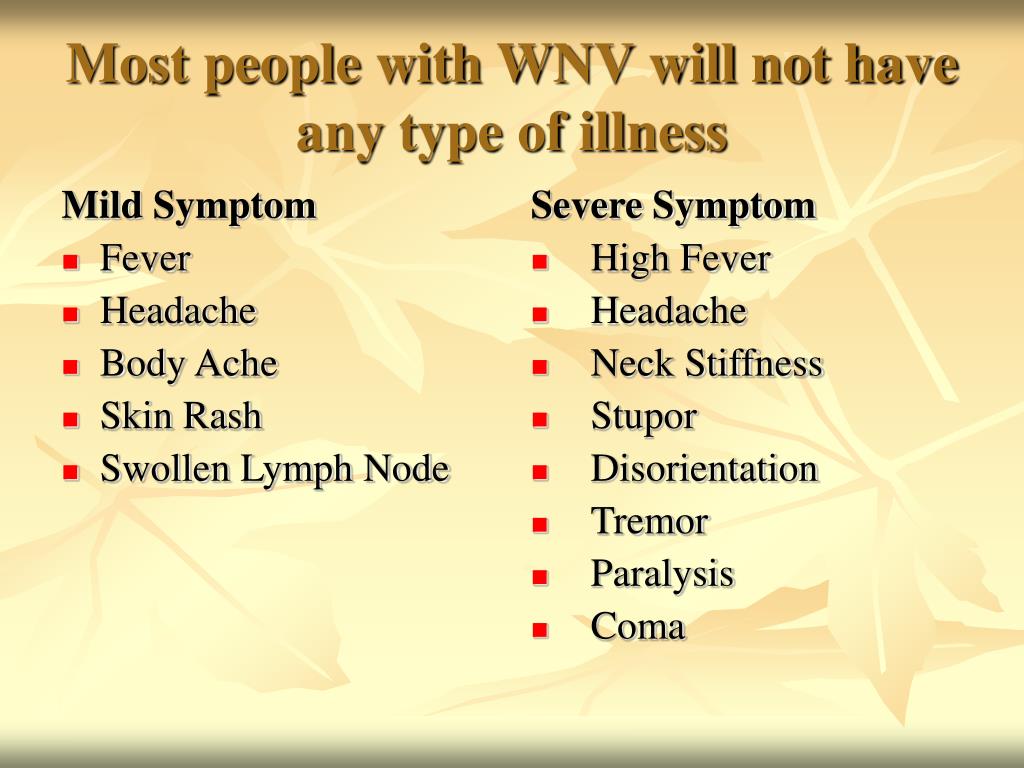 Most people with WNV will not have any type of illness

Mild Symptom
- Fever
- Headache
- Body Ache
- Skin Rash
- Swollen Lymph Node

Severe Symptom
- High Fever
- Headache
- Neck Stiffness
- Stupor
- Disorientation
- Tremor
- Paralysis
- Coma